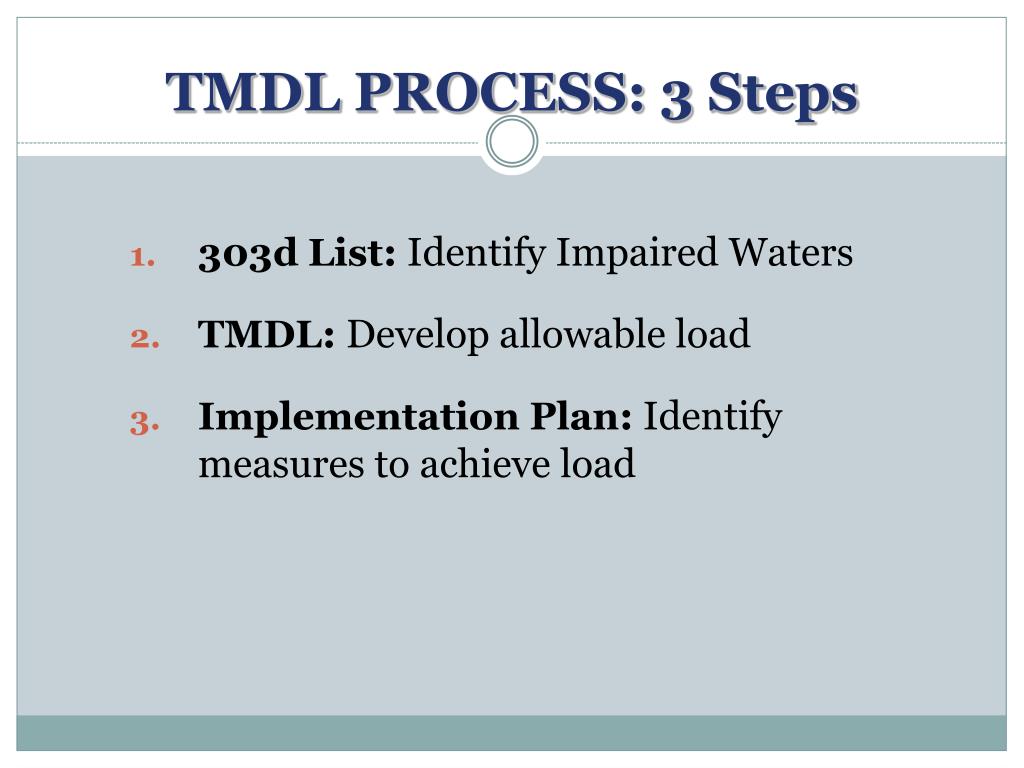 TMDL PROCESS: 3 Steps

1. 303d List: Identify Impaired Waters
2. TMDL: Develop allowable load
3. Implementation Plan: Identify measures to achieve load